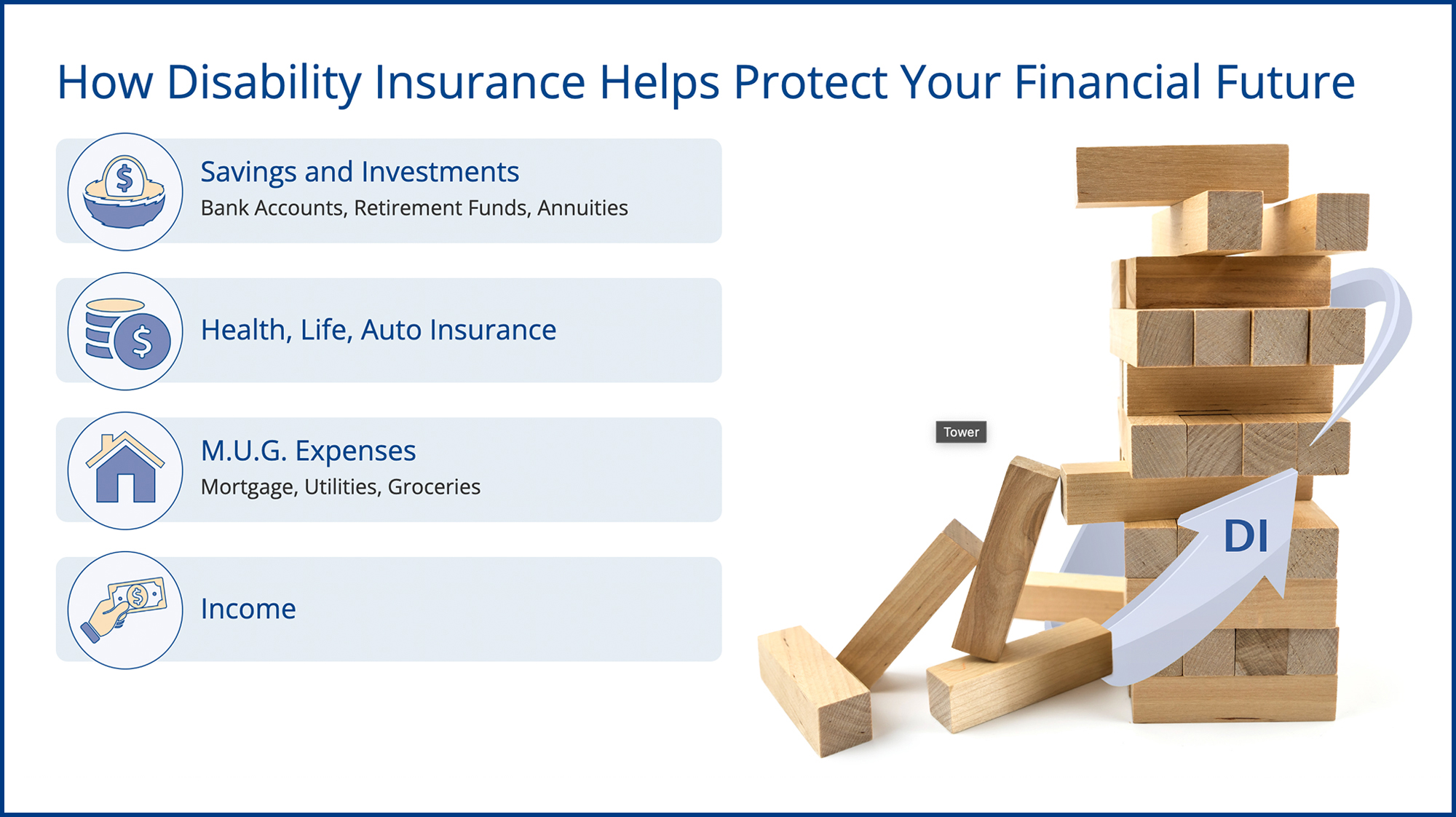 How Disability Insurance Helps Protect Your Financial Future

Savings and Investments
Bank Accounts, Retirement Funds, Annuities

Health, Life, Auto Insurance

M.U.G. Expenses
Mortgage, Utilities, Groceries

Income

Tower

DI